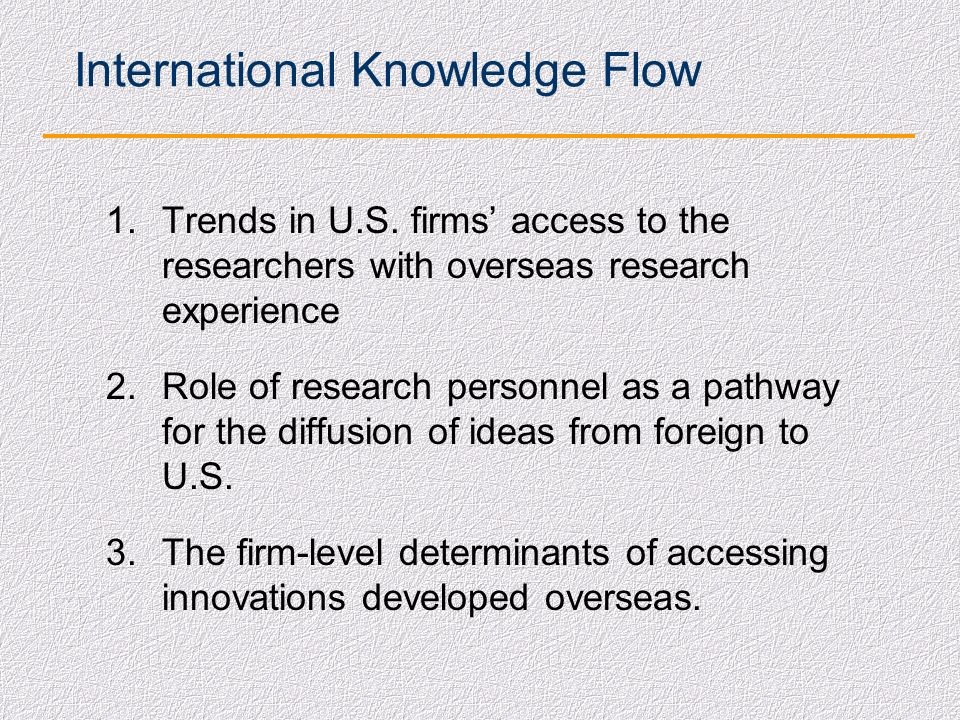 International Knowledge Flow

1. Trends in U.S. firms’ access to the researchers with overseas research experience

2. Role of research personnel as a pathway for the diffusion of ideas from foreign to U.S.

3. The firm-level determinants of accessing innovations developed overseas.